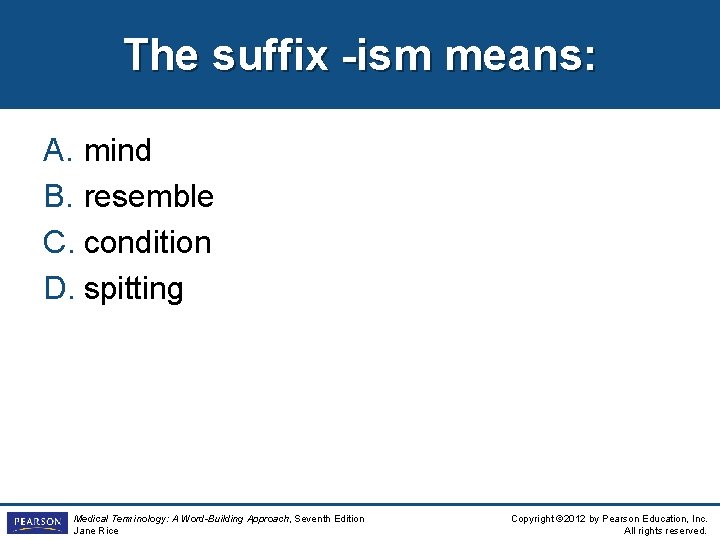 The suffix -ism means:

A. mind
B. resemble
C. condition
D. spitting

PEARSON

Medical Terminology: A Word-Building Approach, Seventh Edition
Jane Rice

Copyright ©2012 by Pearson Education, Inc.
All rights reserved.